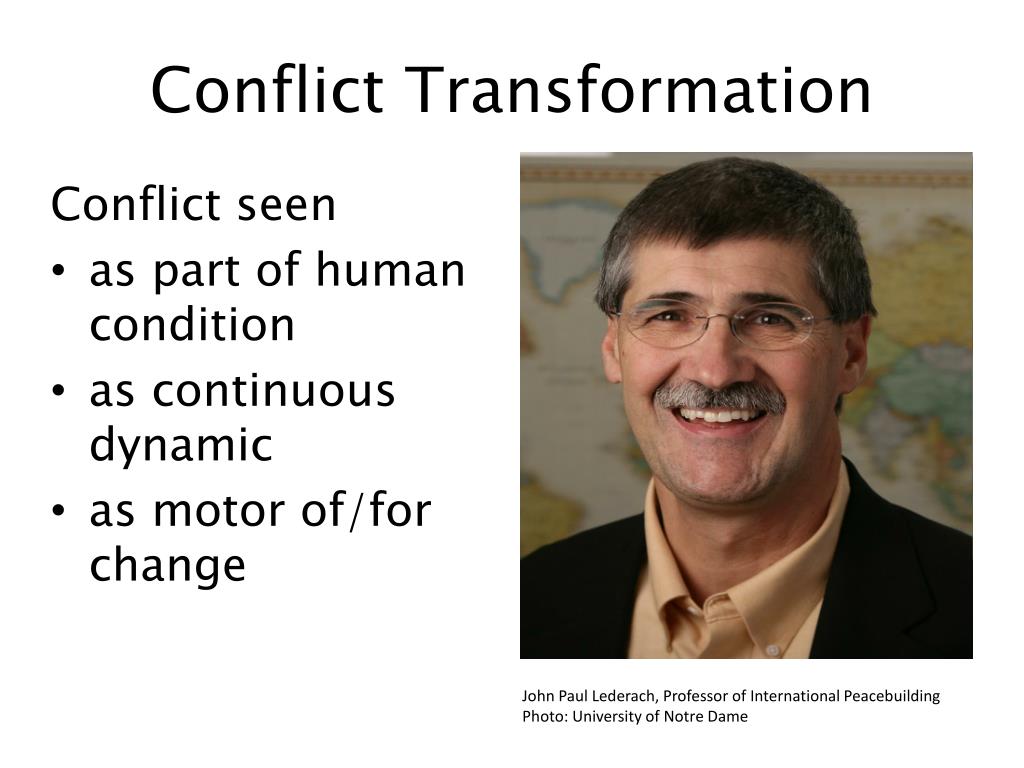 Conflict Transformation

Conflict seen
• as part of human condition
• as continuous dynamic
• as motor of/for change

John Paul Lederach, Professor of International Peacebuilding
Photo: University of Notre Dame